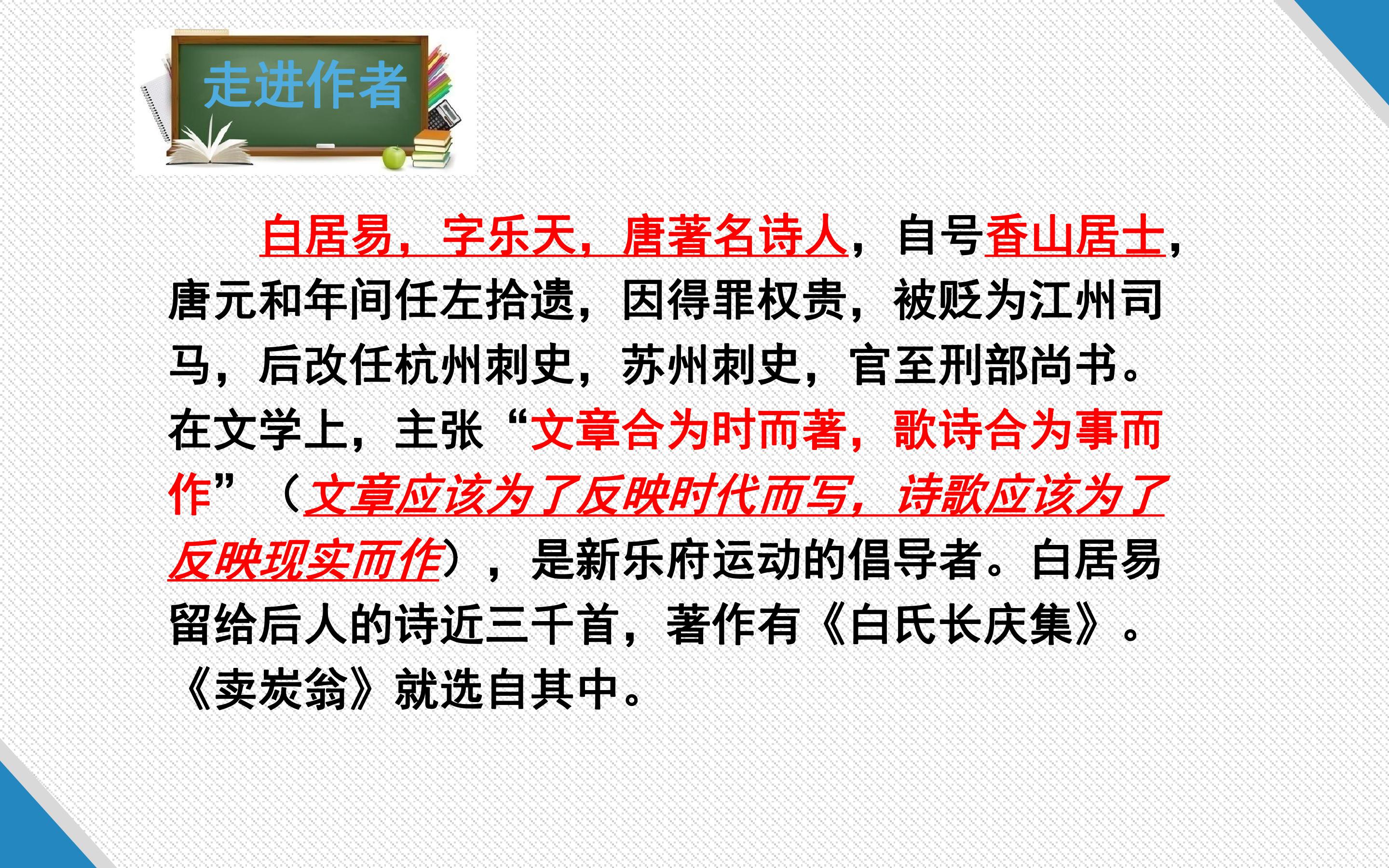 走进作者

白居易，字乐天，唐著名诗人，自号香山居士，唐元和年间任左拾遗，因得罪权贵，被贬为江州司马，后改任杭州刺史，苏州刺史，官至刑部尚书。在文学上，主张“文章合为时而著，歌诗合为事而作”（文章应该为了反映时代而写，诗歌应该为了反映现实而作），是新乐府运动的倡导者。白居易留给后人的诗近三千首，著作有《白氏长庆集》。《卖炭翁》就选自其中。